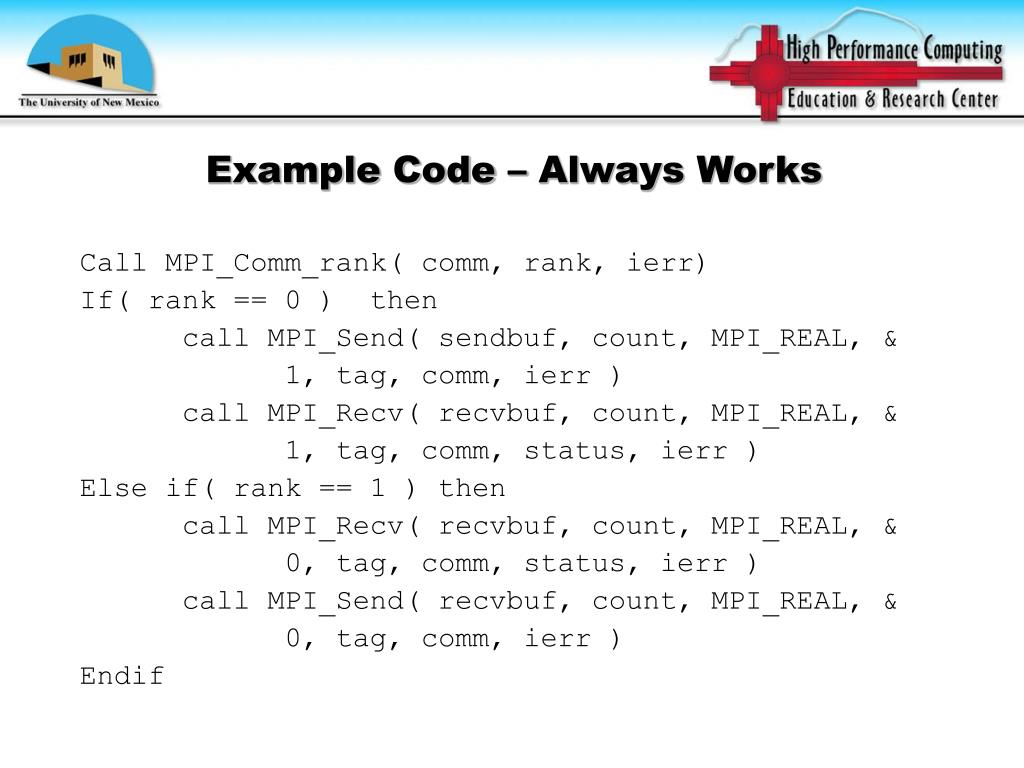 The University of New Mexico

High Performance Computing
Education & Research Center

Example Code – Always Works

Call MPI_Comm_rank( comm, rank, ierr)
If( rank == 0 )  then
        call MPI_Send( sendbuf, count, MPI_REAL, &
                1, tag, comm, ierr )
        call MPI_Recv( recvbuf, count, MPI_REAL, &
                1, tag, comm, status, ierr )
Else if( rank == 1 ) then
        call MPI_Recv( recvbuf, count, MPI_REAL, &
                0, tag, comm, status, ierr )
        call MPI_Send( recvbuf, count, MPI_REAL, &
                0, tag, comm, ierr )
Endif